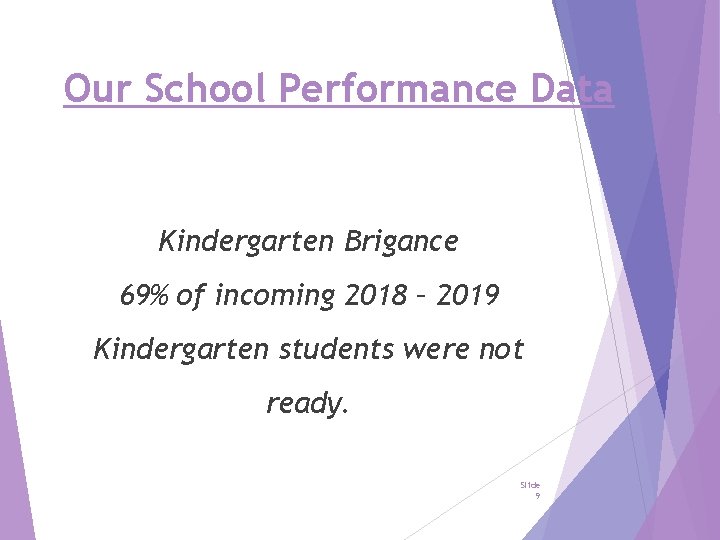 Our School Performance Data

Kindergarten Brigance

69% of incoming 2018 – 2019 Kindergarten students were not ready.

Slide 9